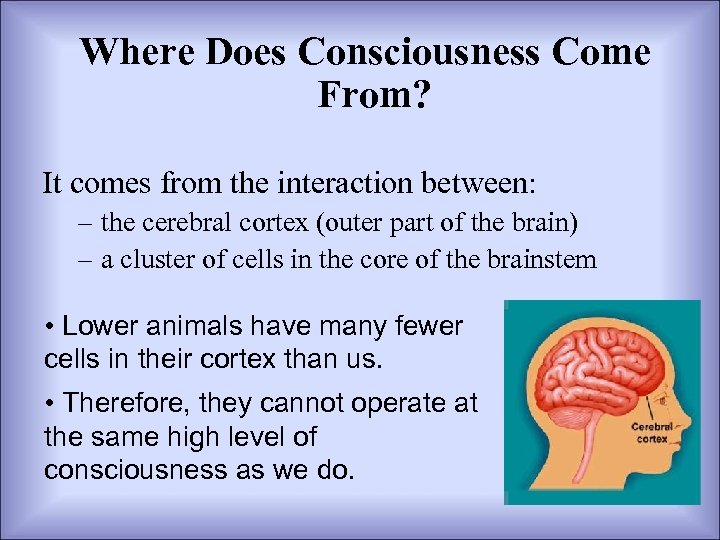 Where Does Consciousness Come From?

It comes from the interaction between:

– the cerebral cortex (outer part of the brain)

– a cluster of cells in the core of the brainstem

• Lower animals have many fewer cells in their cortex than us.

• Therefore, they cannot operate at the same high level of consciousness as we do.

Cerebral cortex